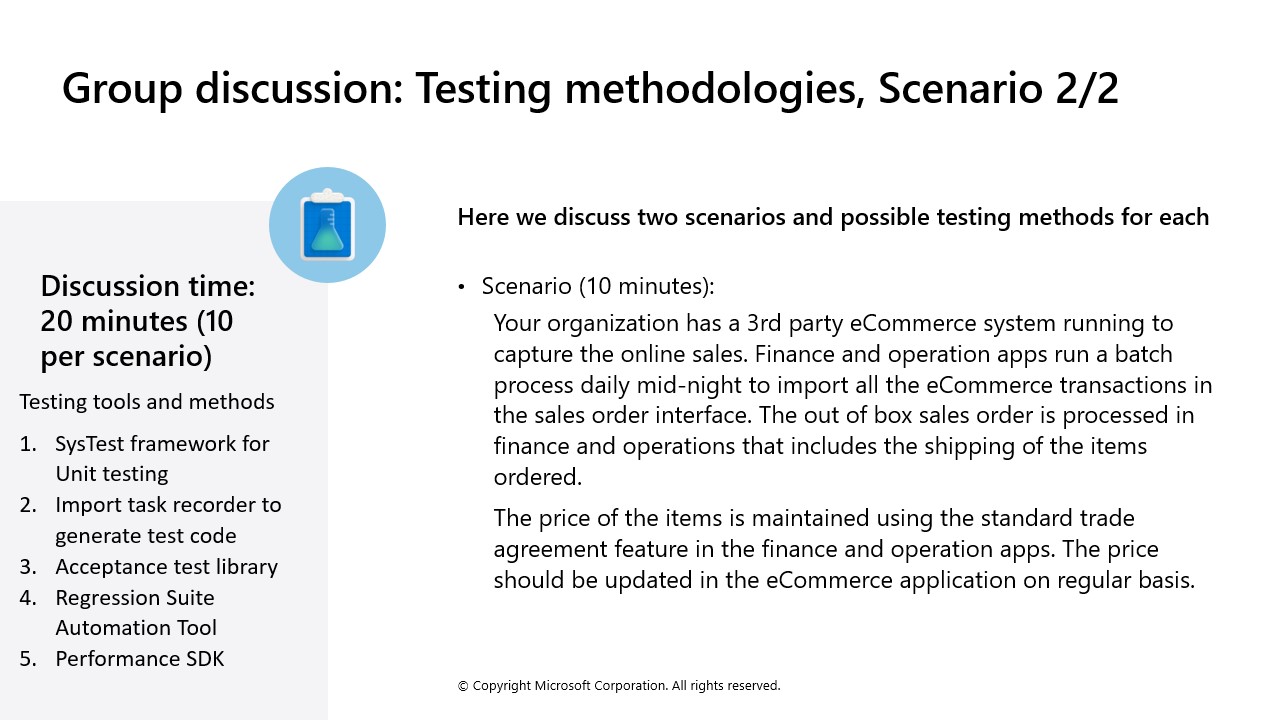 Group discussion: Testing methodologies, Scenario 2/2

Discussion time: 20 minutes (10 per scenario)

Testing tools and methods

1. SysTest framework for Unit testing
2. Import task recorder to generate test code
3. Acceptance test library
4. Regression Suite Automation Tool
5. Performance SDK

Here we discuss two scenarios and possible testing methods for each

• Scenario (10 minutes):

Your organization has a 3rd party eCommerce system running to capture the online sales. Finance and operation apps run a batch process daily mid-night to import all the eCommerce transactions in the sales order interface. The out of box sales order is processed in finance and operations that includes the shipping of the items ordered.

The price of the items is maintained using the standard trade agreement feature in the finance and operation apps. The price should be updated in the eCommerce application on regular basis.

© Copyright Microsoft Corporation. All rights reserved.